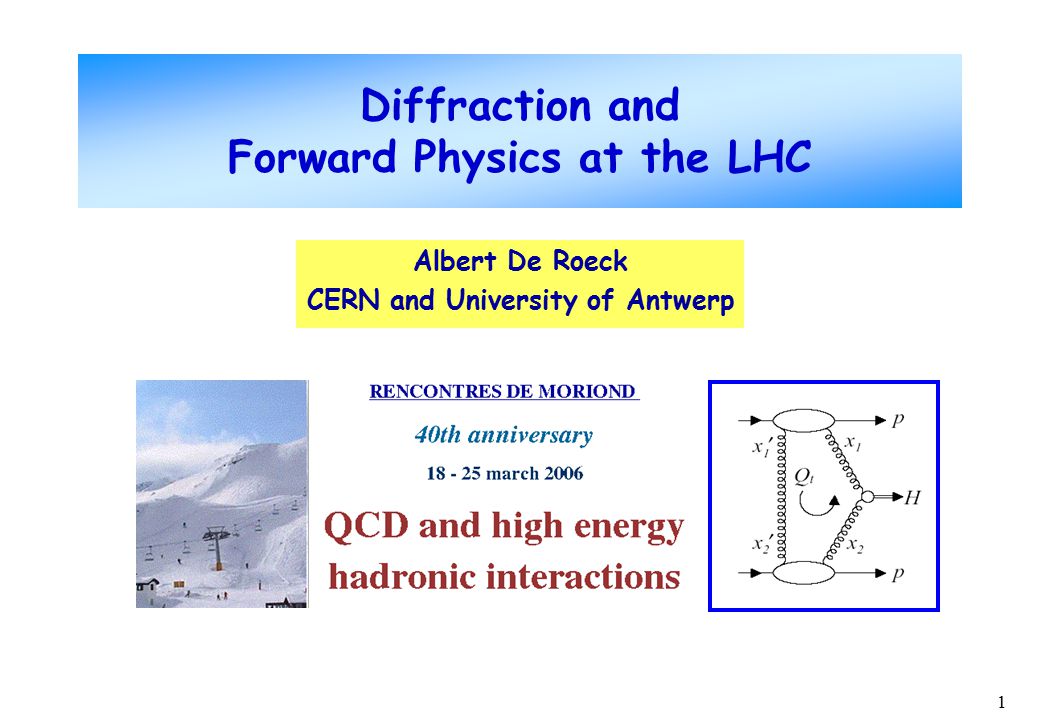 Diffraction and
Forward Physics at the LHC

Albert De Roeck
CERN and University of Antwerp

RENCONTRES DE MORIOND

40th anniversary

18 - 25 march 2006

QCD and high energy
hadronic interactions

$p$
$x_1'$
$x_1$
$Q_t$
$H$
$x_2'$
$x_2$
$p$

1